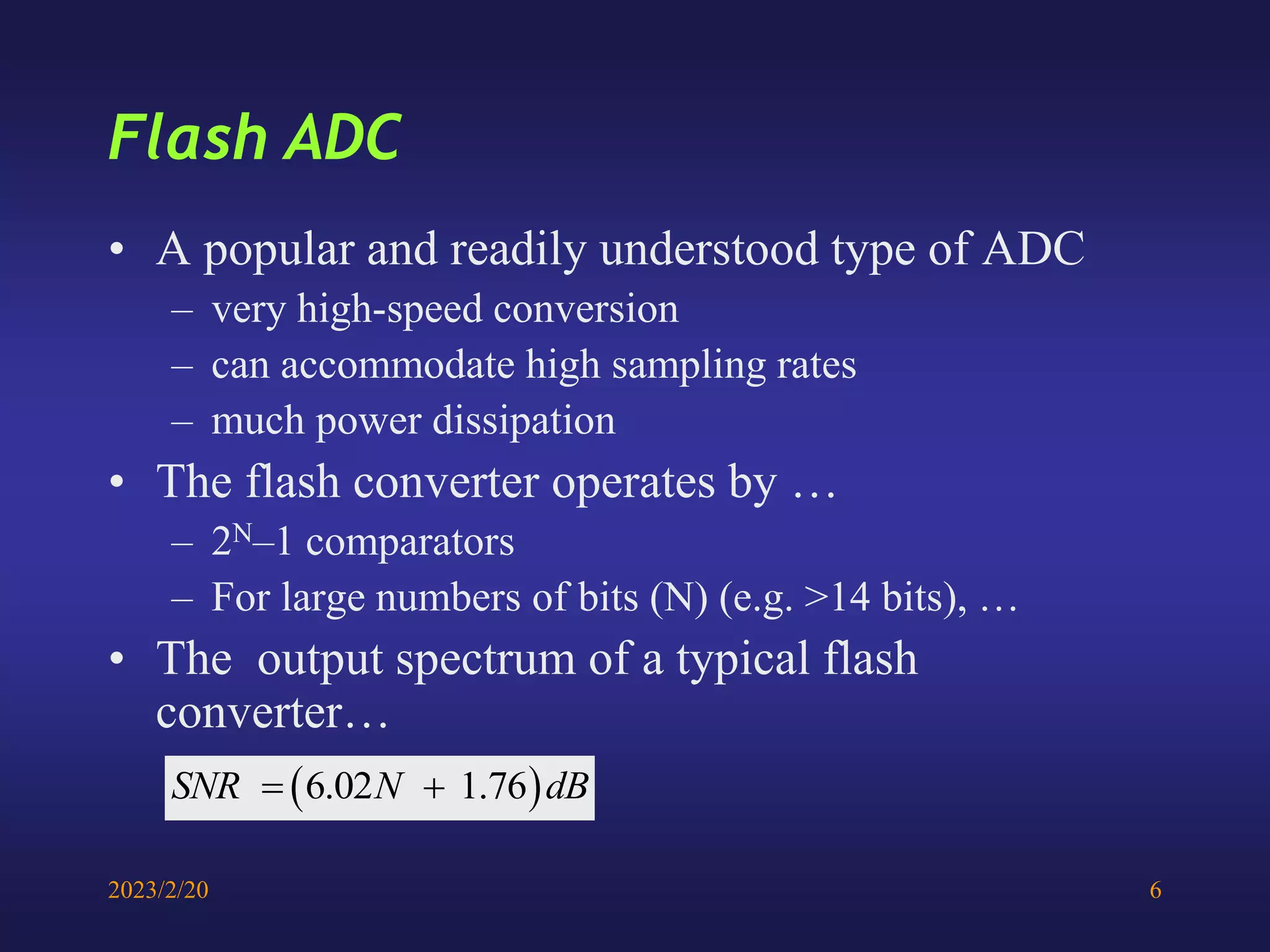 Flash ADC

• A popular and readily understood type of ADC
  – very high-speed conversion
  – can accommodate high sampling rates
  – much power dissipation
• The flash converter operates by …
  – $2^N$–1 comparators
  – For large numbers of bits (N) (e.g. >14 bits), …
• The output spectrum of a typical flash converter…

$SNR = (6.02N + 1.76)dB$

2023/2/20

6